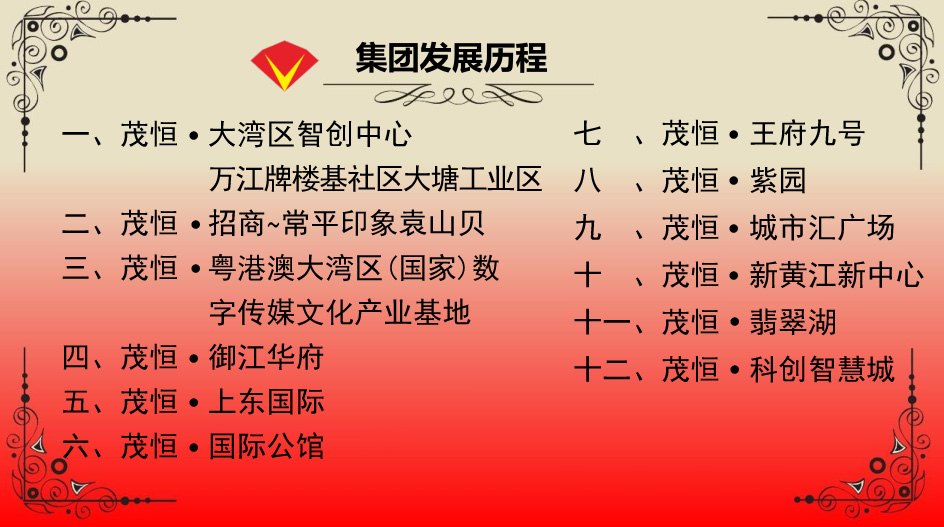 集团发展历程

一、茂恒 • 大湾区智创中心
万江牌楼基社区大塘工业区
二、茂恒 • 招商~常平印象袁山贝
三、茂恒 • 粤港澳大湾区(国家)数字传媒文化产业基地
四、茂恒 • 御江华府
五、茂恒 • 上东国际
六、茂恒 • 国际公馆

七　、茂恒 • 王府九号
八　、茂恒 • 紫园
九　、茂恒 • 城市汇广场
十　、茂恒 • 新黄江新中心
十一、茂恒 • 翡翠湖
十二、茂恒 • 科创智慧城